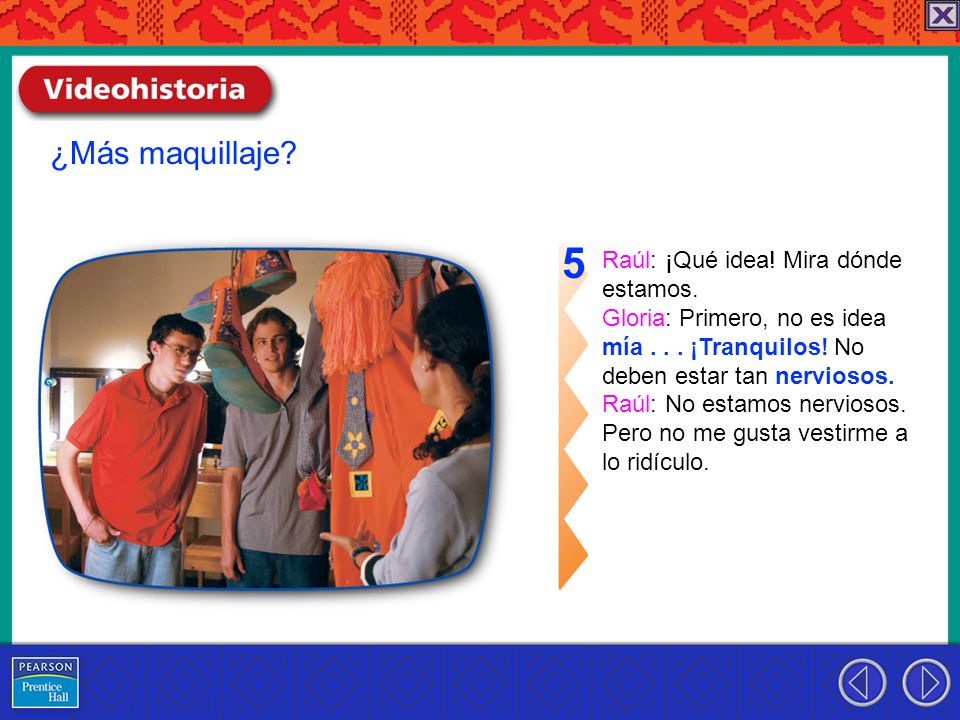 Videohistoria

¿Más maquillaje?

5 Raúl: ¡Qué idea! Mira dónde estamos.
Gloria: Primero, no es idea mía . . . ¡Tranquilos! No deben estar tan nerviosos.
Raúl: No estamos nerviosos. Pero no me gusta vestirme a lo ridículo.

PEARSON
Prentice Hall